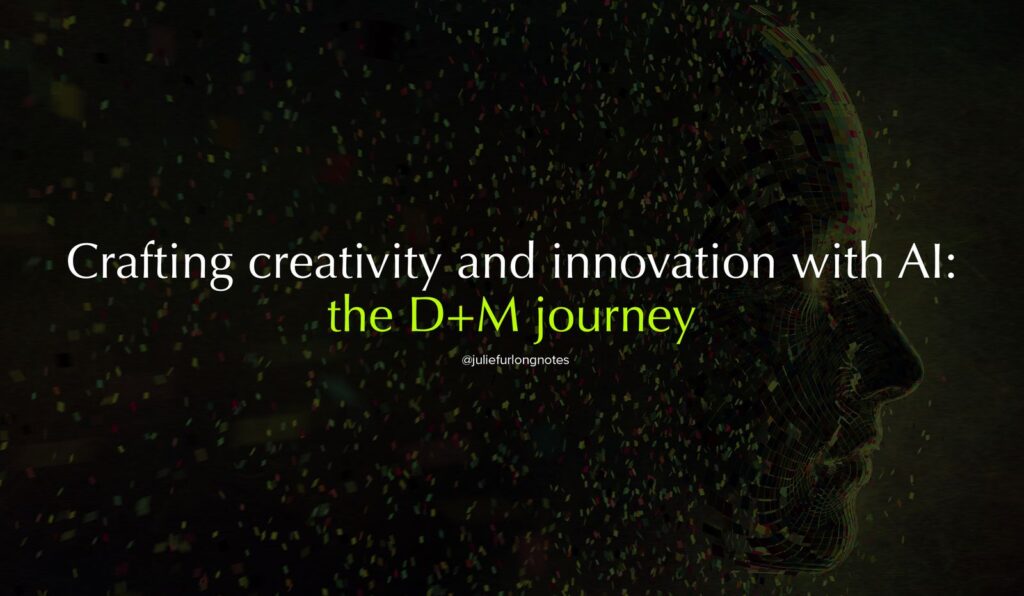 Crafting creativity and innovation with AI:
the D+M journey

@juliefurlongnotes